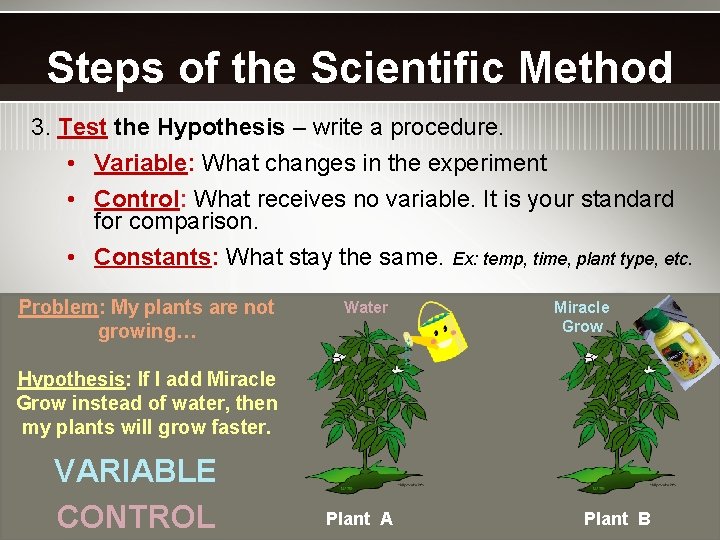 Steps of the Scientific Method

3. Test the Hypothesis – write a procedure.

• Variable: What changes in the experiment

• Control: What receives no variable. It is your standard for comparison.

• Constants: What stay the same. Ex: temp, time, plant type, etc.

Problem: My plants are not growing…

Hypothesis: If I add Miracle Grow instead of water, then my plants will grow faster.

VARIABLE

CONTROL

Water

Plant A

Miracle Grow

Plant B